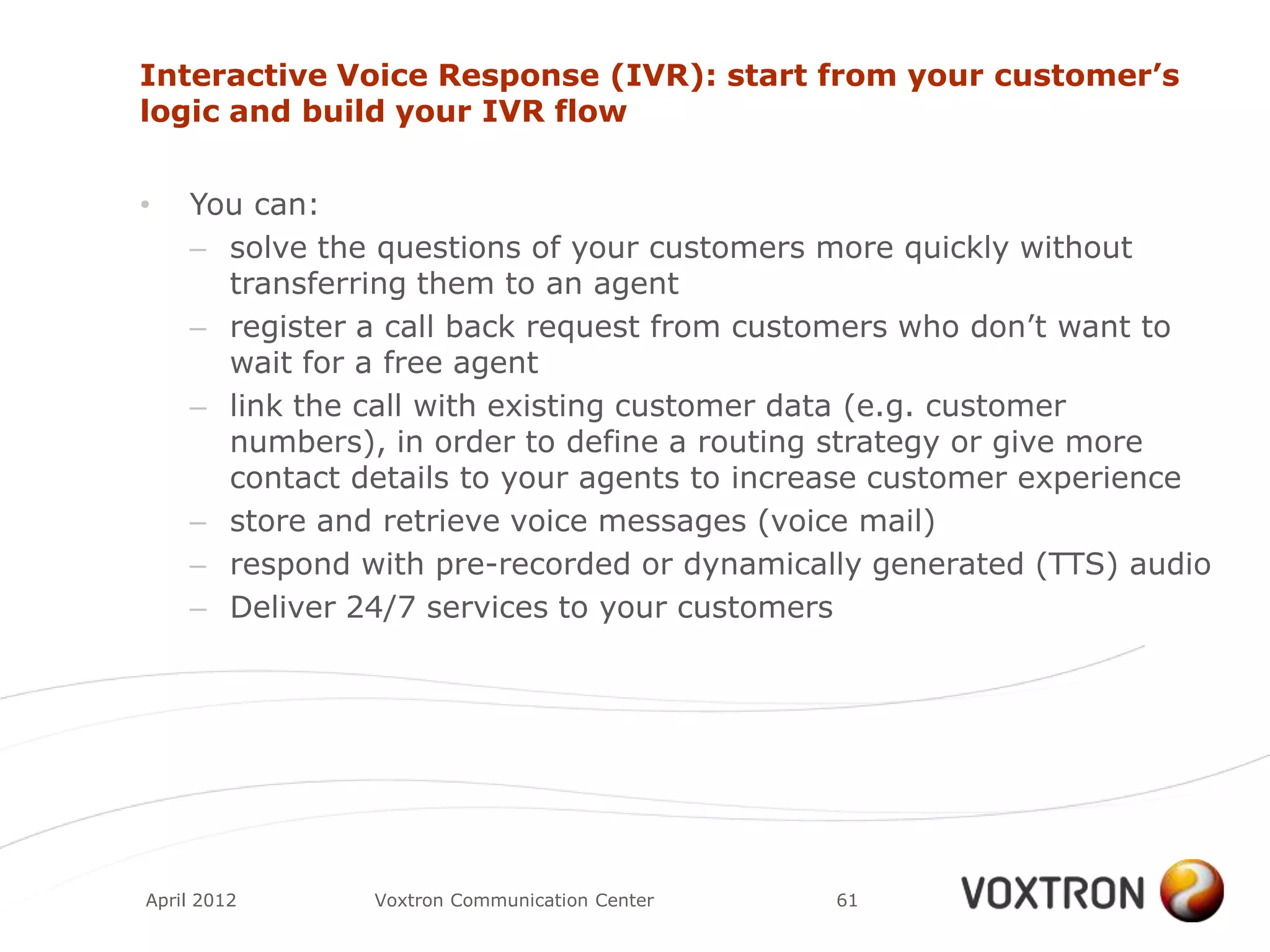 Interactive Voice Response (IVR): start from your customer's logic and build your IVR flow

• You can:
– solve the questions of your customers more quickly without transferring them to an agent
– register a call back request from customers who don't want to wait for a free agent
– link the call with existing customer data (e.g. customer numbers), in order to define a routing strategy or give more contact details to your agents to increase customer experience
– store and retrieve voice messages (voice mail)
– respond with pre-recorded or dynamically generated (TTS) audio
– Deliver 24/7 services to your customers

April 2012 Voxtron Communication Center 61

VOXTRON